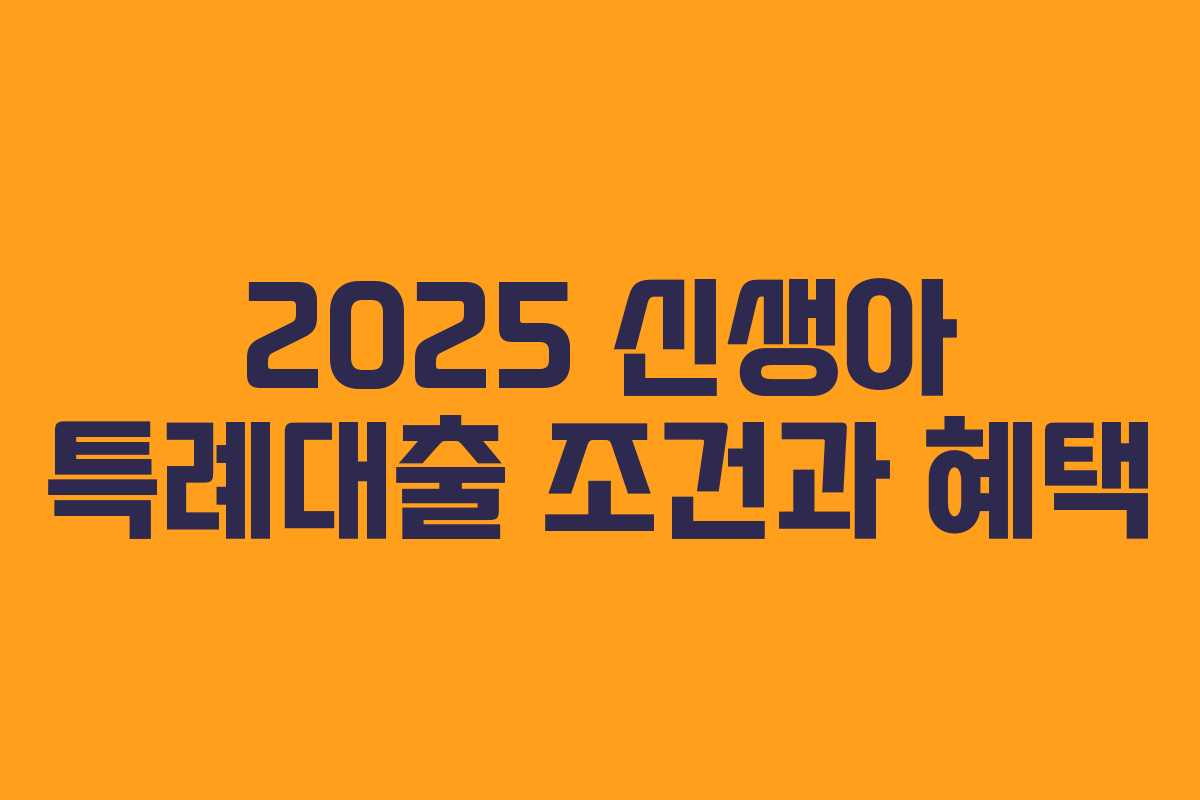 2025 신생아
특례대출 조건과 혜택